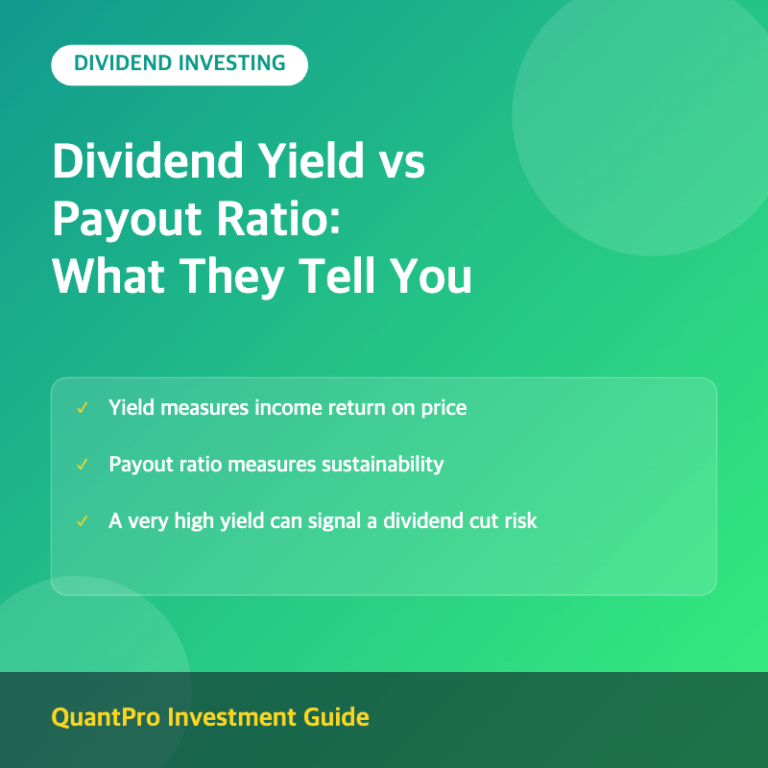 DIVIDEND INVESTING

Dividend Yield vs Payout Ratio: What They Tell You

✓ Yield measures income return on price

✓ Payout ratio measures sustainability

✓ A very high yield can signal a dividend cut risk

QuantPro Investment Guide